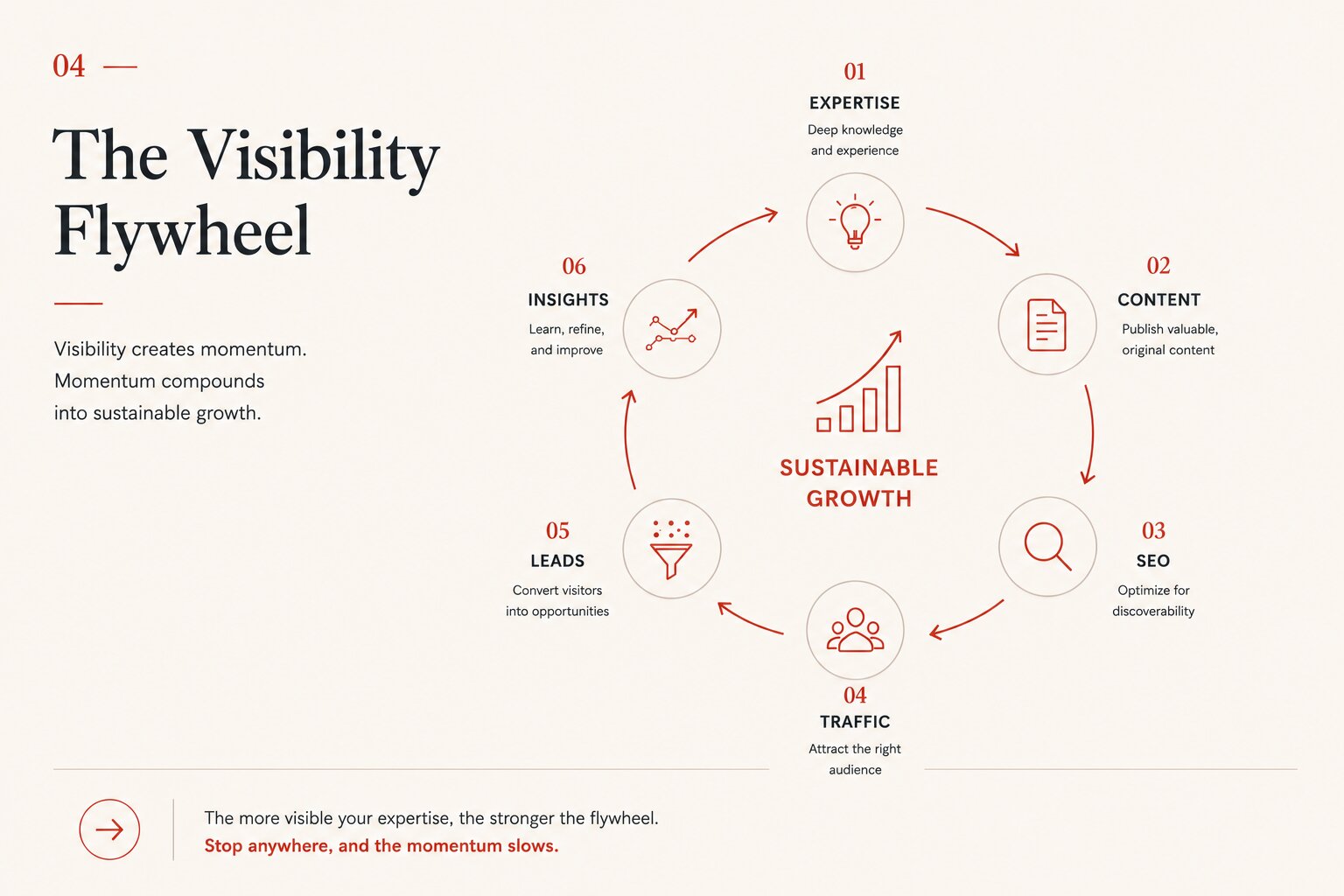 04 —

The Visibility Flywheel

Visibility creates momentum. Momentum compounds into sustainable growth.

01
EXPERTISE
Deep knowledge and experience

02
CONTENT
Publish valuable, original content

03
SEO
Optimize for discoverability

04
TRAFFIC
Attract the right audience

05
LEADS
Convert visitors into opportunities

06
INSIGHTS
Learn, refine, and improve

SUSTAINABLE GROWTH

The more visible your expertise, the stronger the flywheel.
Stop anywhere, and the momentum slows.